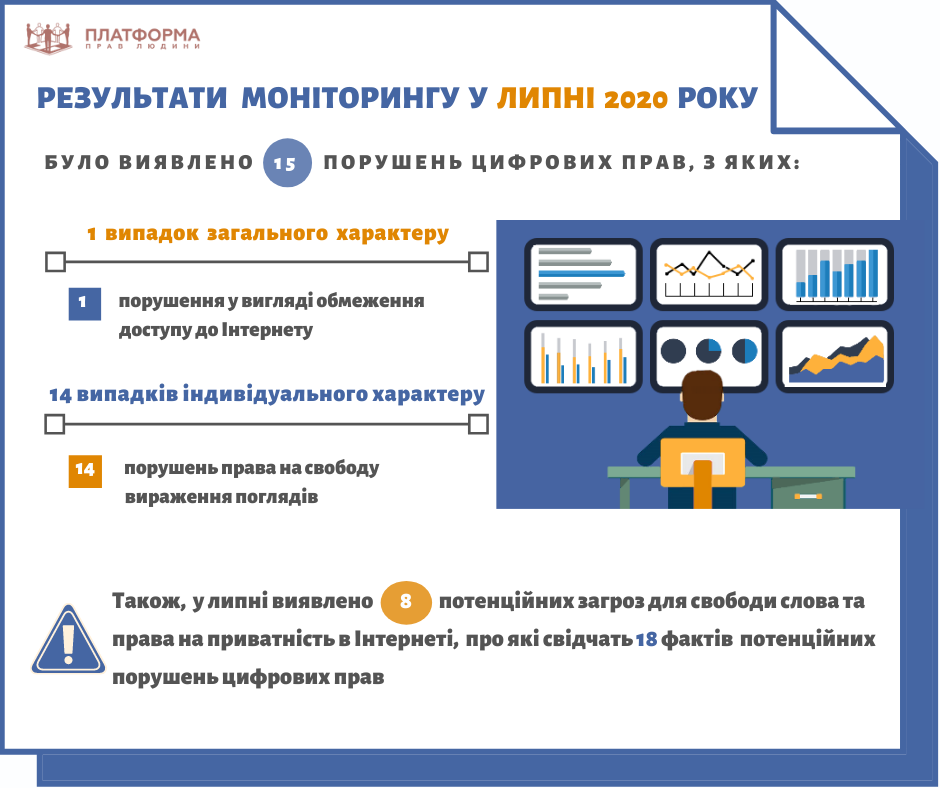 ПЛАТФОРМА
ПРАВ ЛЮДИНИ

РЕЗУЛЬТАТИ МОНІТОРИНГУ У ЛИПНІ 2020 РОКУ

БУЛО ВИЯВЛЕНО 15 ПОРУШЕНЬ ЦИФРОВИХ ПРАВ, З ЯКИХ:

1 випадок загального характеру

1 порушення у вигляді обмеження доступу до Інтернету

14 випадків індивідуального характеру

14 порушень права на свободу вираження поглядів

Також, у липні виявлено 8 потенційних загроз для свободи слова та права на приватність в Інтернеті, про які свідчать 18 фактів потенційних порушень цифрових прав